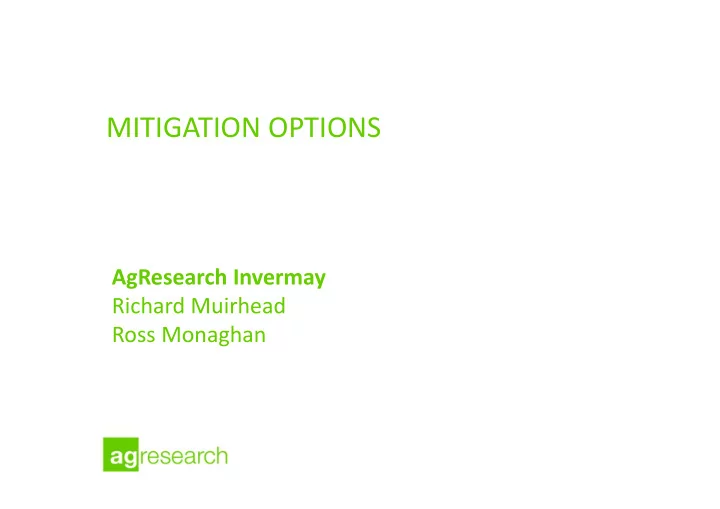 MITIGATION OPTIONS

AgResearch Invermay
Richard Muirhead
Ross Monaghan

agresearch